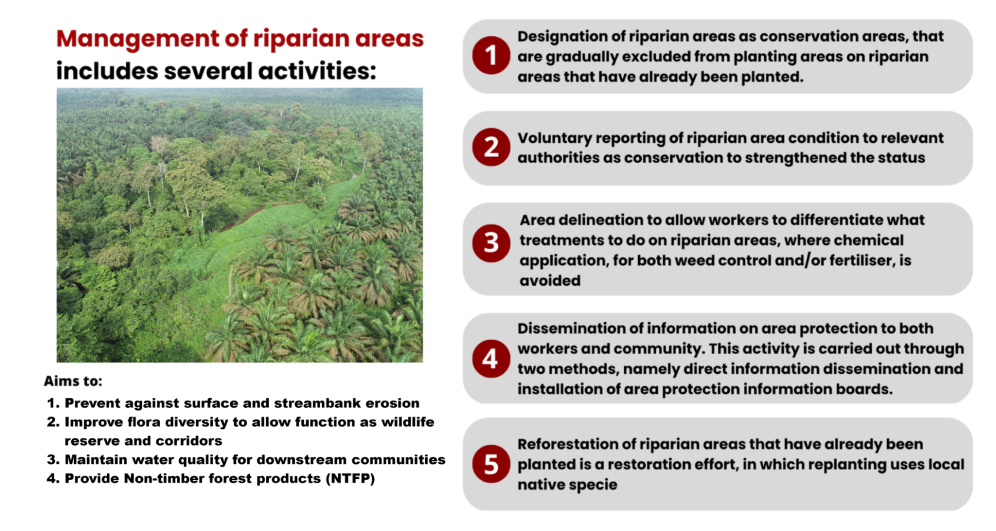 Management of riparian areas includes several activities:

Aims to:
1. Prevent against surface and streambank erosion
2. Improve flora diversity to allow function as wildlife reserve and corridors
3. Maintain water quality for downstream communities
4. Provide Non-timber forest products (NTFP)

1 Designation of riparian areas as conservation areas, that are gradually excluded from planting areas on riparian areas that have already been planted.

2 Voluntary reporting of riparian area condition to relevant authorities as conservation to strengthened the status

3 Area delineation to allow workers to differentiate what treatments to do on riparian areas, where chemical application, for both weed control and/or fertiliser, is avoided

4 Dissemination of information on area protection to both workers and community. This activity is carried out through two methods, namely direct information dissemination and installation of area protection information boards.

5 Reforestation of riparian areas that have already been planted is a restoration effort, in which replanting uses local native specie